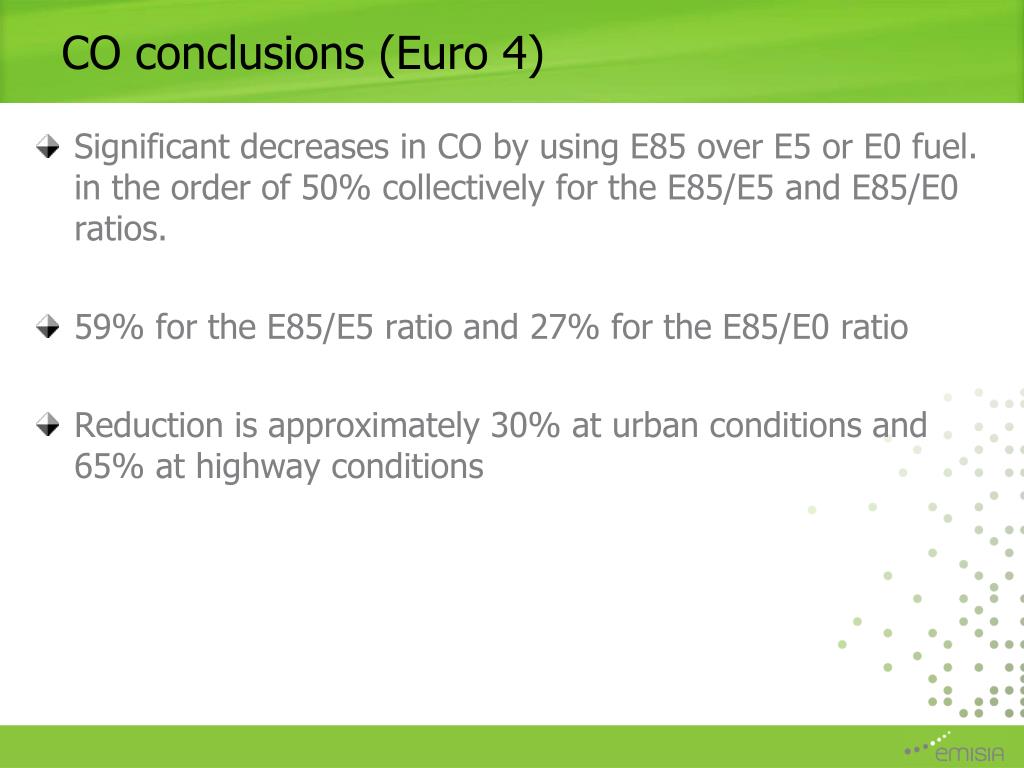 CO conclusions (Euro 4)

Significant decreases in CO by using E85 over E5 or E0 fuel. in the order of 50% collectively for the E85/E5 and E85/E0 ratios.

59% for the E85/E5 ratio and 27% for the E85/E0 ratio

Reduction is approximately 30% at urban conditions and 65% at highway conditions

emisia